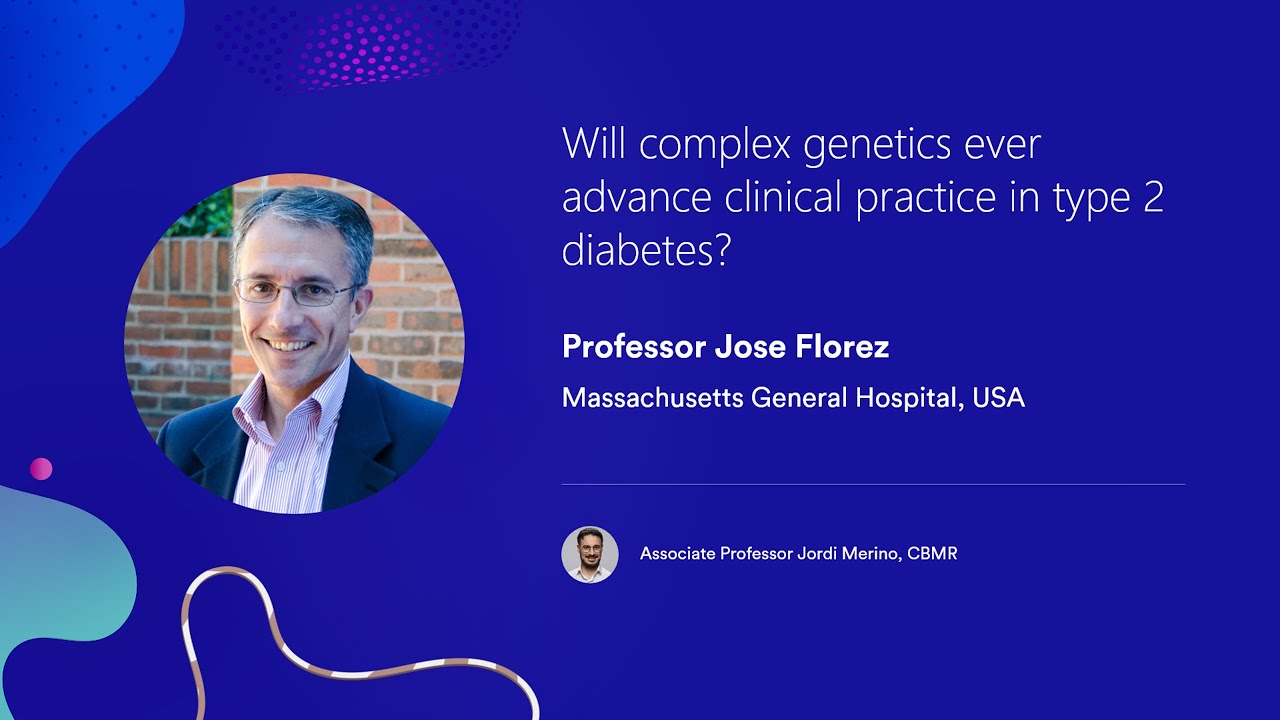 Will complex genetics ever advance clinical practice in type 2 diabetes?

Professor Jose Florez

Massachusetts General Hospital, USA

Associate Professor Jordi Merino, CBMR